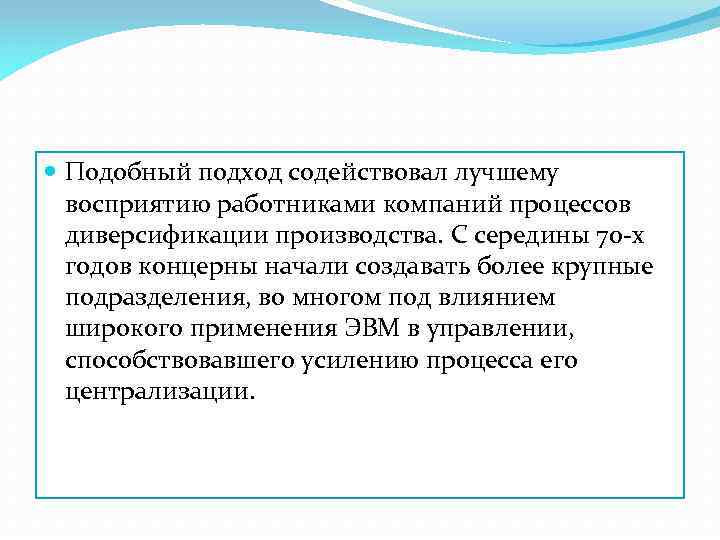 Подобный подход содействовал лучшему восприятию работниками компаний процессов диверсификации производства. С середины 70-х годов концерны начали создавать более крупные подразделения, во многом под влиянием широкого применения ЭВМ в управлении, способствовавшего усилению процесса его централизации.